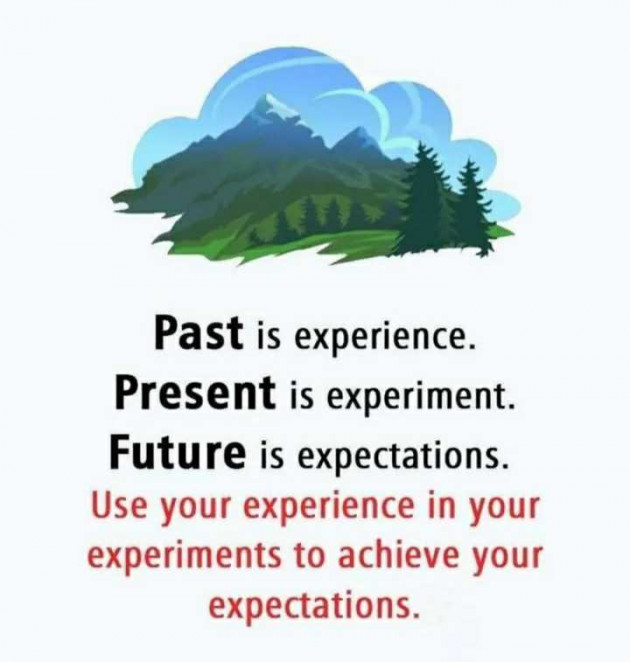 Past is experience.
Present is experiment.
Future is expectations.
Use your experience in your experiments to achieve your expectations.